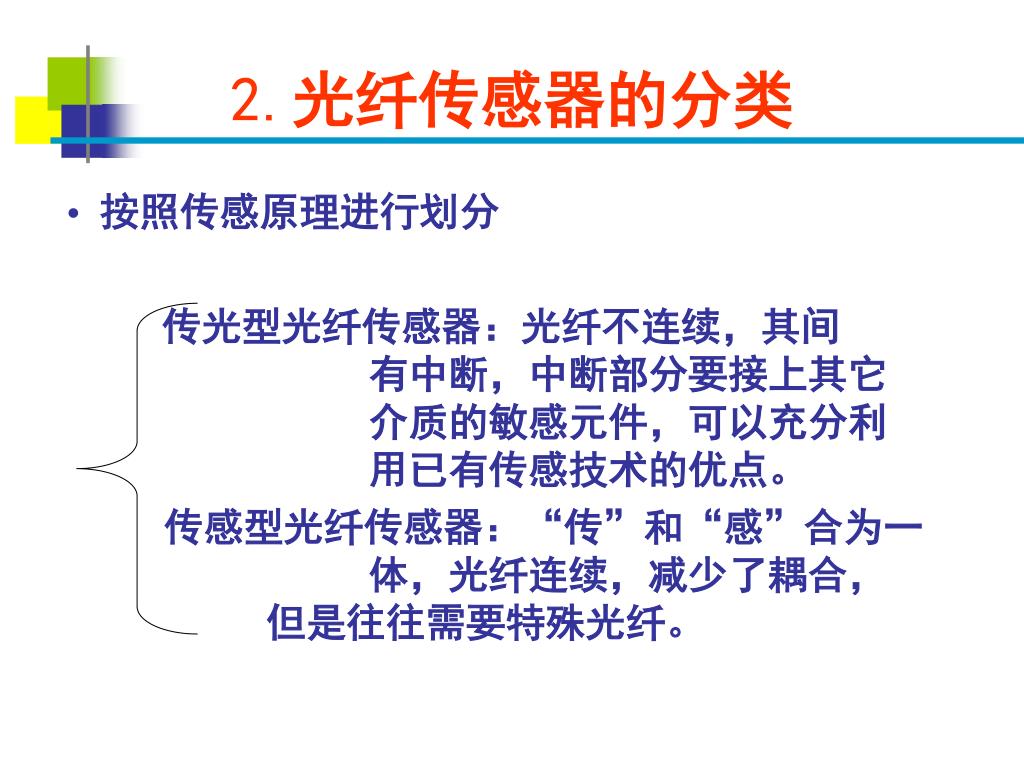 2. 光纤传感器的分类

• 按照传感原理进行划分

传光型光纤传感器：光纤不连续，其间有中断，中断部分要接上其它介质的敏感元件，可以充分利用已有传感技术的优点。

传感型光纤传感器：“传”和“感”合为一体，光纤连续，减少了耦合，但是往往需要特殊光纤。